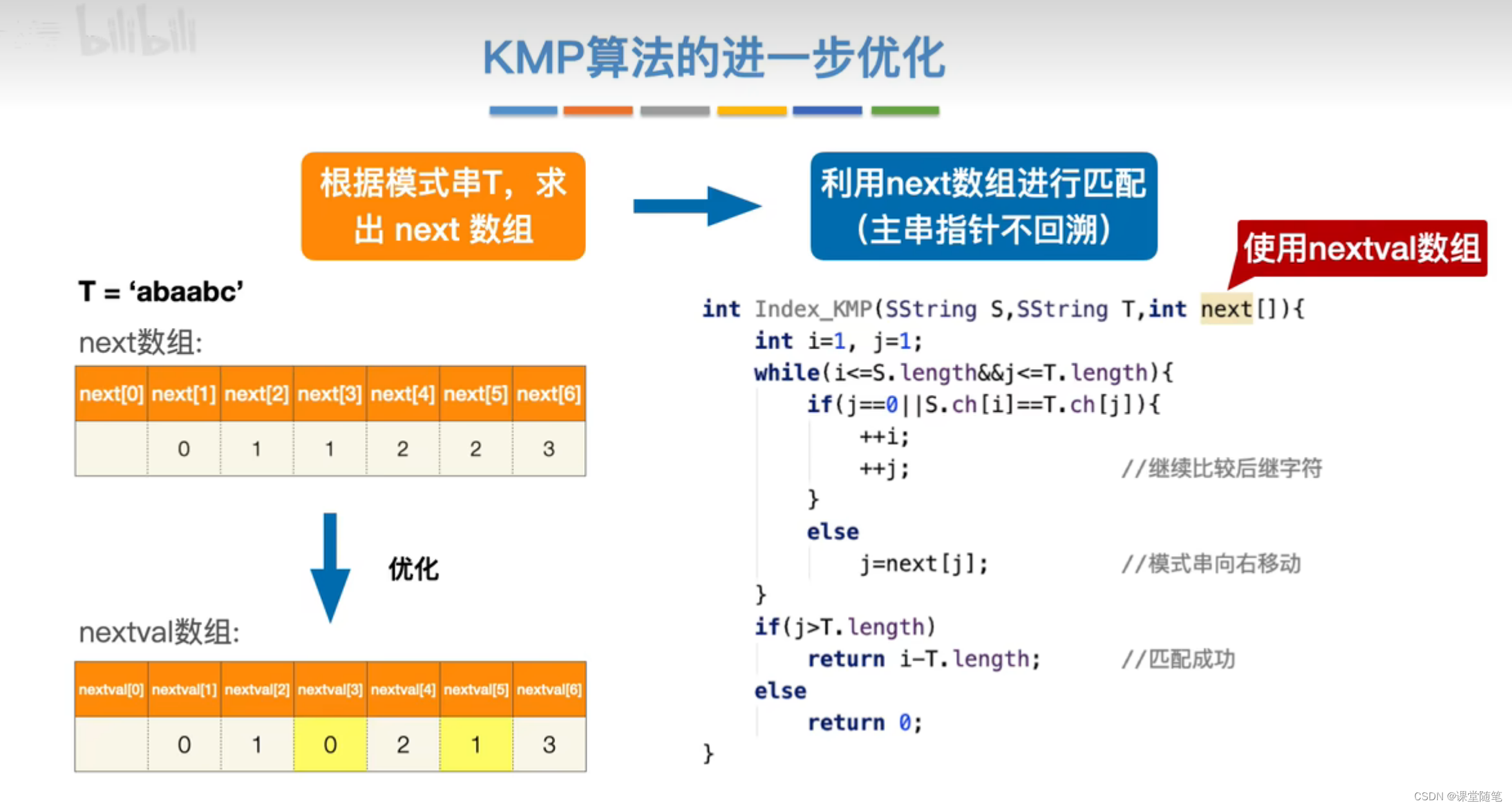 bilibili

KMP算法的进一步优化

根据模式串T，求出 next 数组

利用next数组进行匹配（主串指针不回溯）

使用nextval数组

T = ‘abaabc’

next数组:

| next[0] | next[1] | next[2] | next[3] | next[4] | next[5] | next[6] |
|---|---|---|---|---|---|---|
| | 0 | 1 | 1 | 2 | 2 | 3 |

优化

nextval数组:

| nextval[0] | nextval[1] | nextval[2] | nextval[3] | nextval[4] | nextval[5] | nextval[6] |
|---|---|---|---|---|---|---|
| | 0 | 1 | 0 | 2 | 1 | 3 |

int Index_KMP(SString S,SString T,int next[]){
    int i=1, j=1;
    while(i<=S.length&&j<=T.length){
        if(j==0||S.ch[i]==T.ch[j]){
            ++i;
            ++j;                //继续比较后继字符
        }
        else
            j=next[j];          //模式串向右移动
    }
    if(j>T.length)
        return i-T.length;      //匹配成功
    else
        return 0;
}

CSDN @课堂随笔